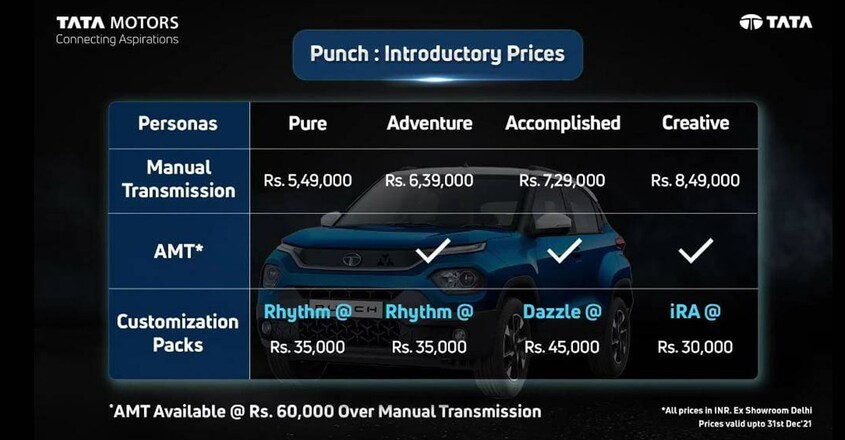 TATA MOTORS
Connecting Aspirations

TATA

Punch : Introductory Prices

| Personas | Pure | Adventure | Accomplished | Creative |
|---|---|---|---|---|
| Manual Transmission | Rs. 5,49,000 | Rs. 6,39,000 | Rs. 7,29,000 | Rs. 8,49,000 |
| AMT* | | ✓ | ✓ | ✓ |
| Customization Packs | Rhythm @ Rs. 35,000 | Rhythm @ Rs. 35,000 | Dazzle @ Rs. 45,000 | iRA @ Rs. 30,000 |

*AMT Available @ Rs. 60,000 Over Manual Transmission

*All prices in INR. Ex Showroom Delhi
Prices valid upto 31st Dec'21